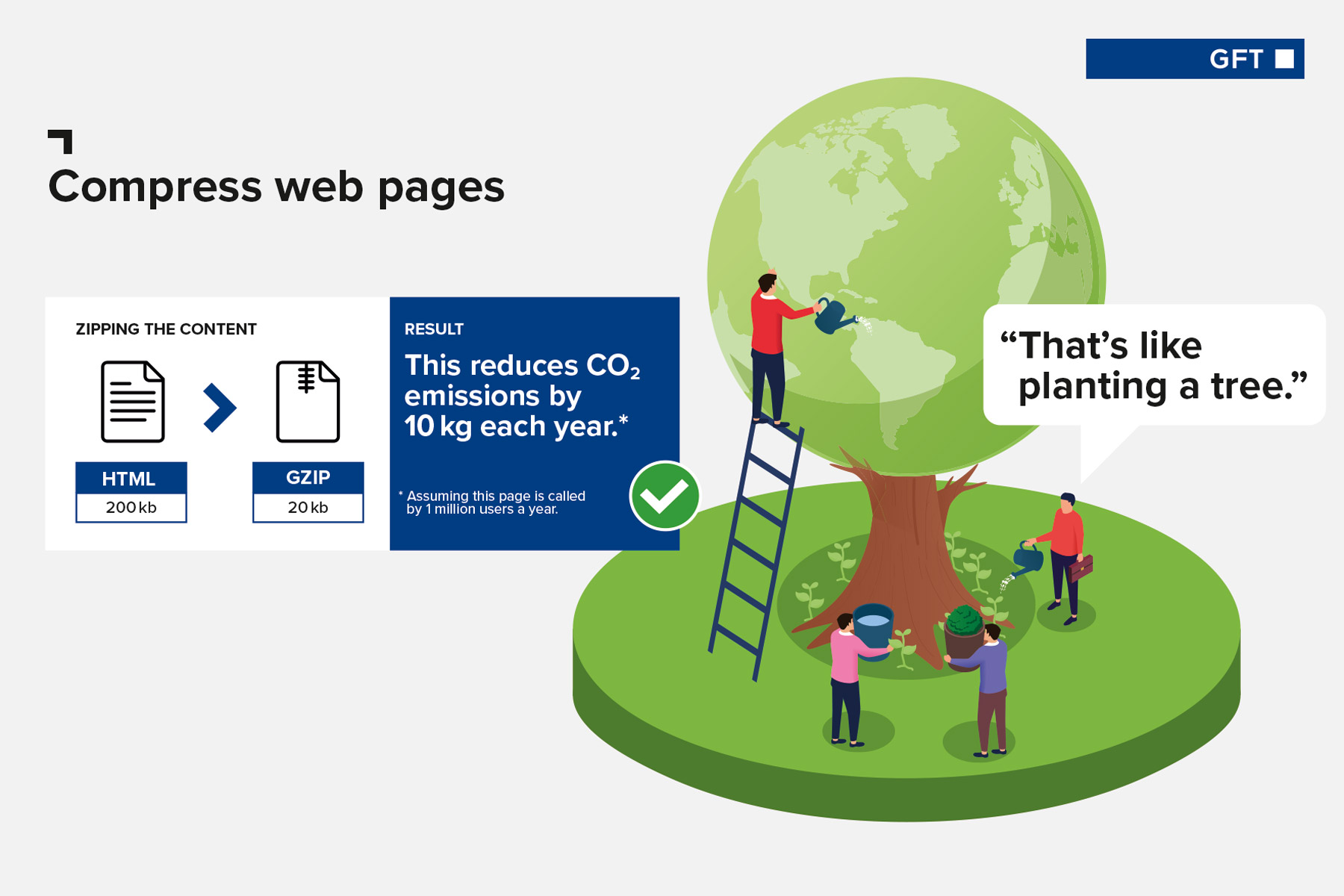 GFT

Compress web pages

ZIPPING THE CONTENT

HTML
200 kb

GZIP
20 kb

RESULT

This reduces $CO_2$ emissions by 10 kg each year.*

* Assuming this page is called by 1 million users a year.

“That’s like planting a tree.”